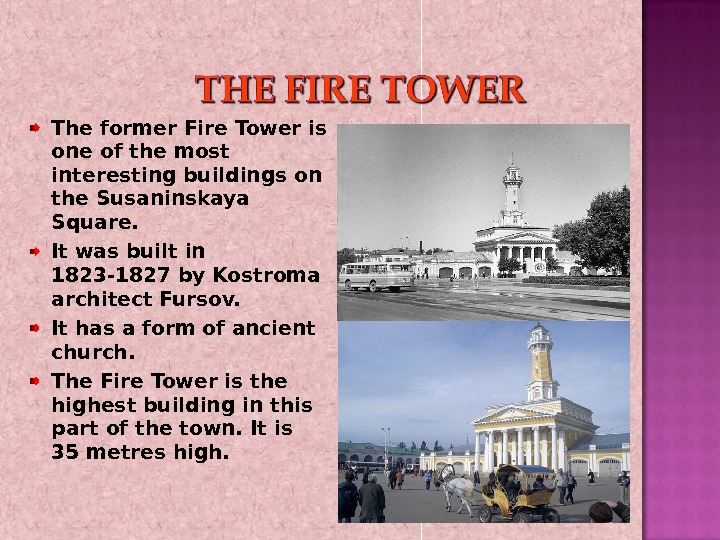 THE FIRE TOWER

The former Fire Tower is one of the most interesting buildings on the Susaninskaya Square.

It was built in 1823-1827 by Kostroma architect Fursov.

It has a form of ancient church.

The Fire Tower is the highest building in this part of the town. It is 35 metres high.